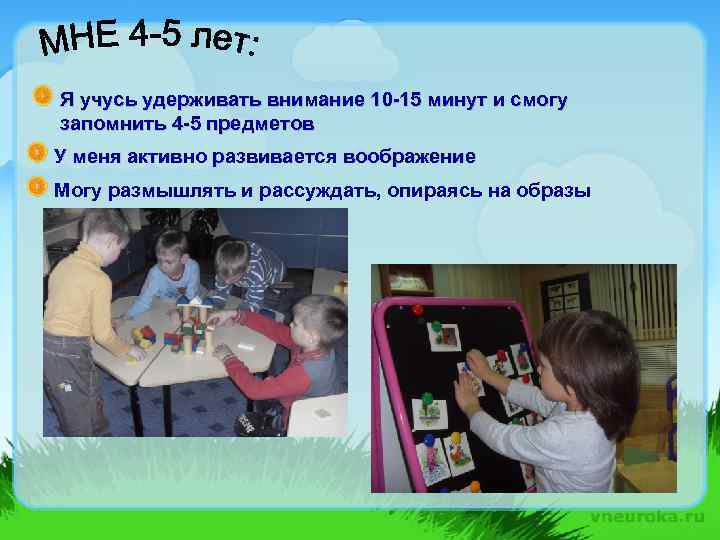 МНЕ 4-5 лет:

Я учусь удерживать внимание 10-15 минут и смогу запомнить 4-5 предметов

У меня активно развивается воображение

Могу размышлять и рассуждать, опираясь на образы

vneuroka.ru